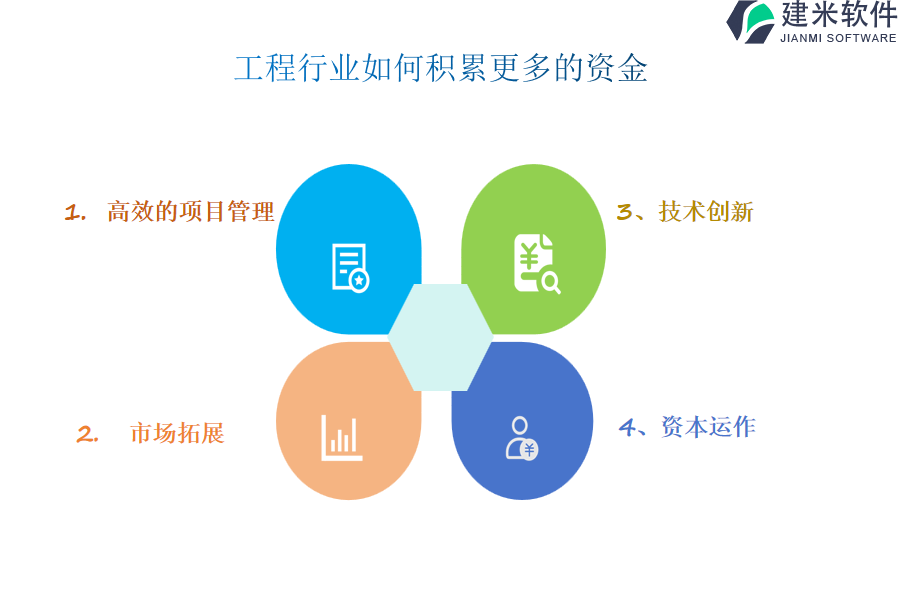 建米软件
JIANMI SOFTWARE

工程行业如何积累更多的资金

1. 高效的项目管理

3、技术创新

2. 市场拓展

4、资本运作